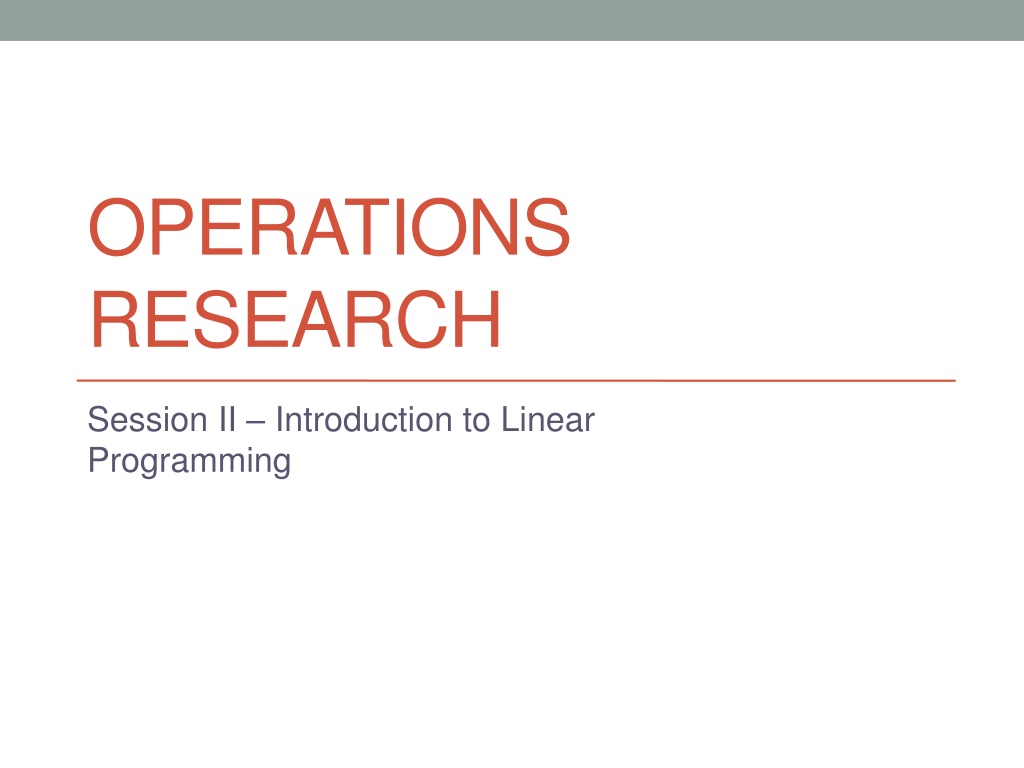 OPERATIONS RESEARCH

Session II – Introduction to Linear Programming